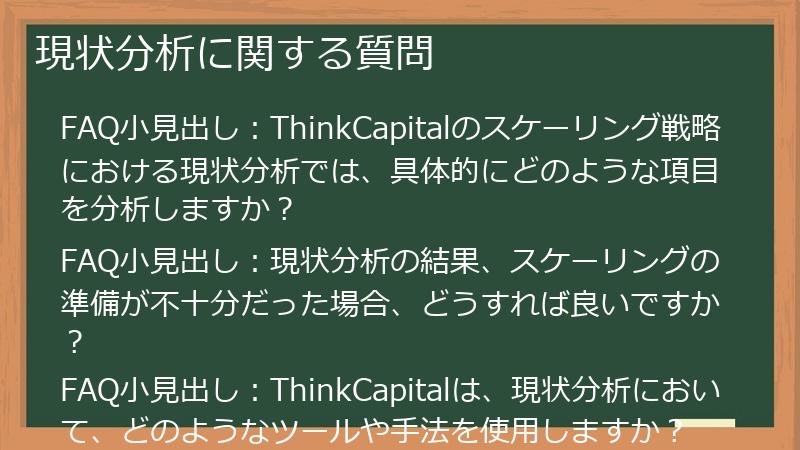 現状分析に関する質問

FAQ小見出し：ThinkCapitalのスケーリング戦略における現状分析では、具体的にどのような項目を分析しますか？

FAQ小見出し：現状分析の結果、スケーリングの準備が不十分だった場合、どうすれば良いですか？

FAQ小見出し：ThinkCapitalは、現状分析において、どのようなツールや手法を使用しますか？